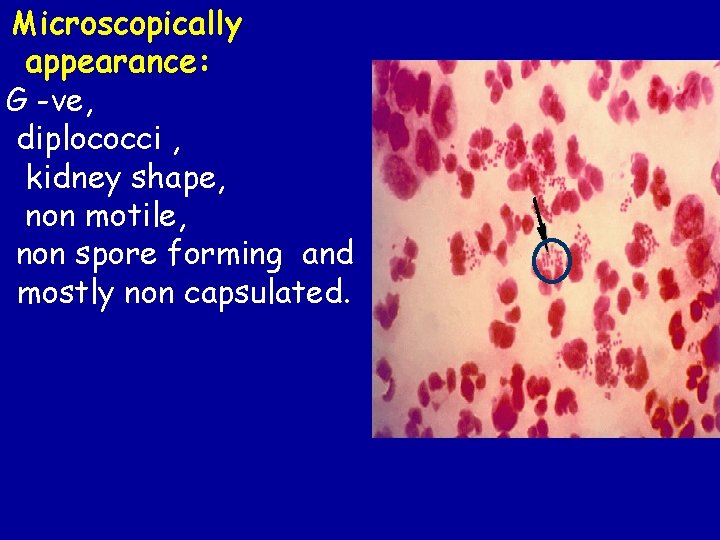 Microscopically appearance:

G -ve,
diplococci ,
kidney shape,
non motile,
non spore forming and mostly non capsulated.